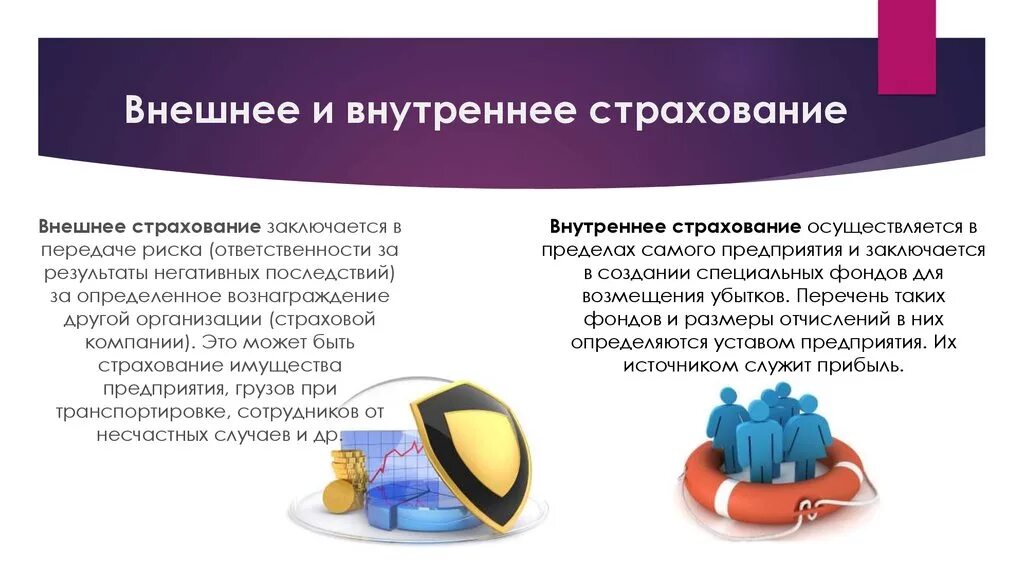 Внешнее и внутреннее страхование

Внешнее страхование заключается в передаче риска (ответственности за результаты негативных последствий) за определенное вознаграждение другой организации (страховой компании). Это может быть страхование имущества предприятия, грузов при транспортировке, сотрудников от несчастных случаев и др.

Внутреннее страхование осуществляется в пределах самого предприятия и заключается в создании специальных фондов для возмещения убытков. Перечень таких фондов и размеры отчислений в них определяются уставом предприятия. Их источником служит прибыль.